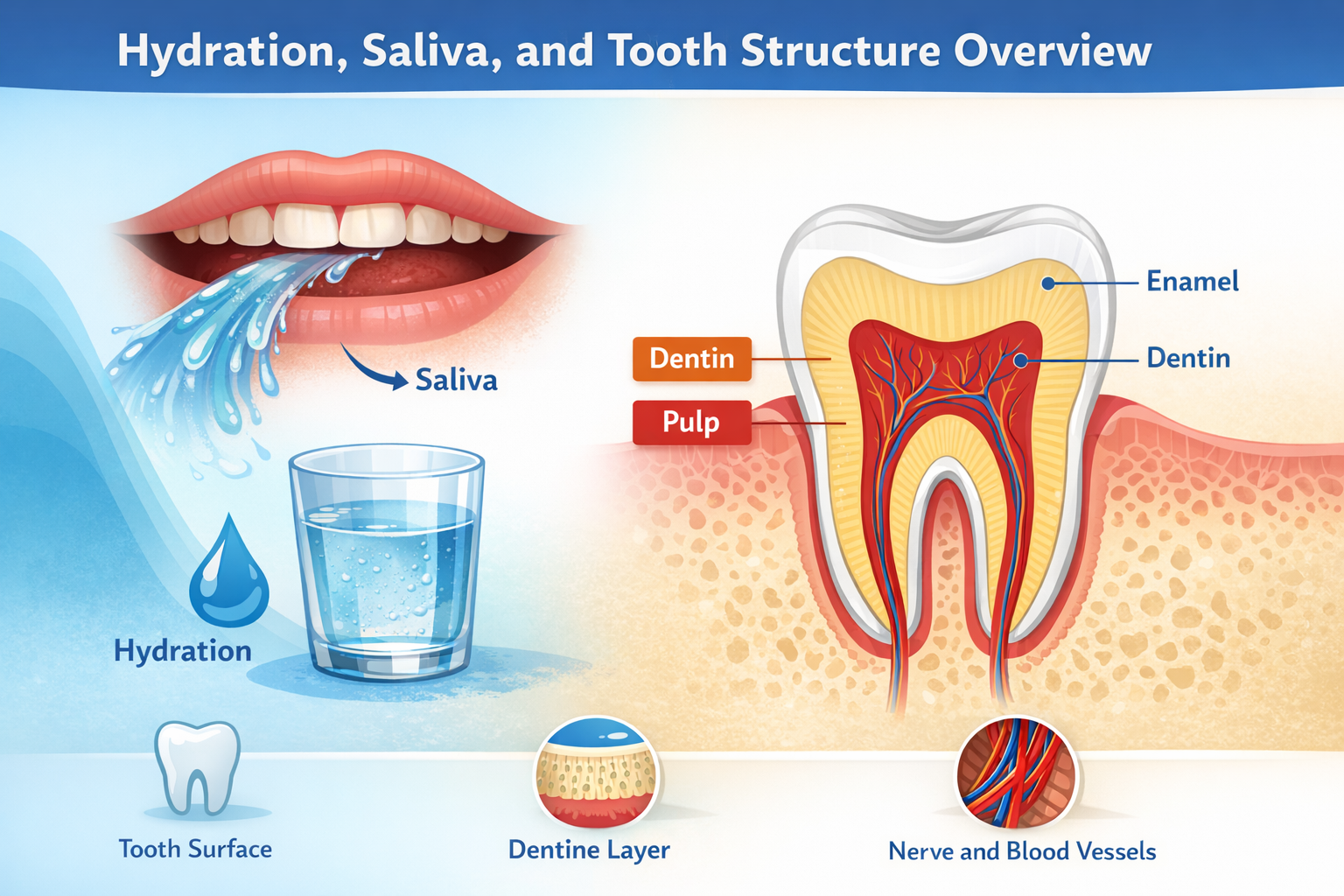 Hydration, Saliva, and Tooth Structure Overview

Saliva

Hydration

Dentin

Pulp

Enamel

Dentin

Tooth Surface

Dentine Layer

Nerve and Blood Vessels